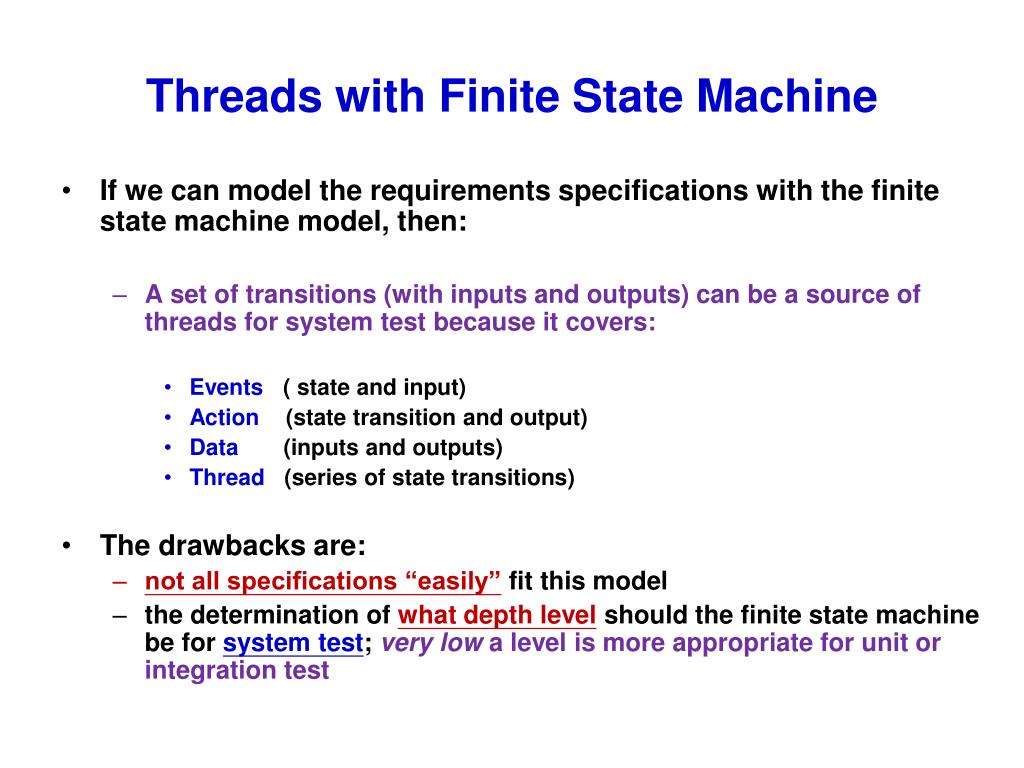 Threads with Finite State Machine

• If we can model the requirements specifications with the finite state machine model, then:

– A set of transitions (with inputs and outputs) can be a source of threads for system test because it covers:

• Events ( state and input)
• Action (state transition and output)
• Data (inputs and outputs)
• Thread (series of state transitions)

• The drawbacks are:
– not all specifications “easily” fit this model
– the determination of what depth level should the finite state machine be for system test; very low a level is more appropriate for unit or integration test